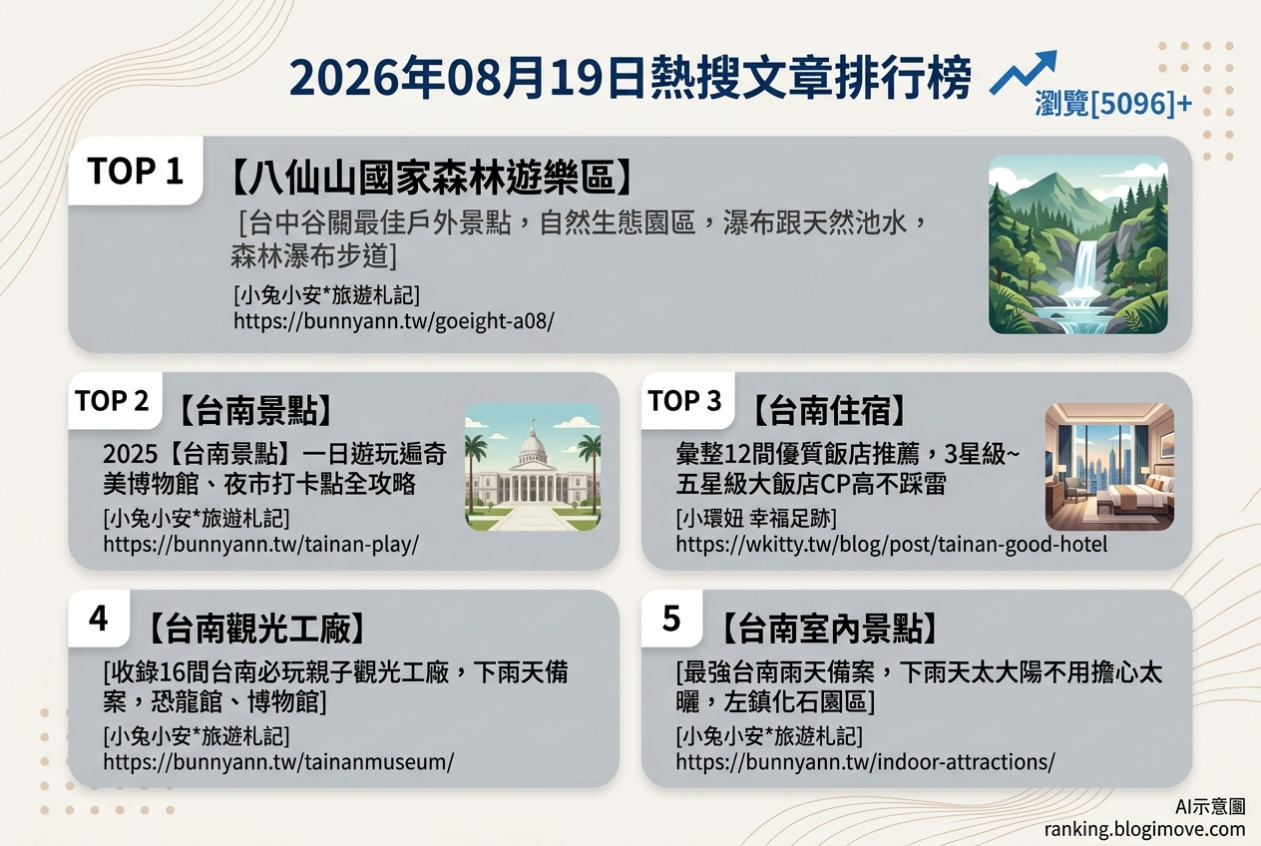 2026年08月19日熱搜文章排行榜

瀏覽[5096]+

TOP 1
【八仙山國家森林遊樂區】
[台中谷關最佳戶外景點，自然生態園區，瀑布跟天然池水，森林瀑布步道]
[小兔小安*旅遊札記]
https://bunnyann.tw/goeight-a08/

TOP 2
【台南景點】
2025【台南景點】一日遊玩遍奇美博物館、夜市打卡點全攻略
[小兔小安*旅遊札記]
https://bunnyann.tw/tainan-play/

TOP 3
【台南住宿】
彙整12間優質飯店推薦，3星級~五星級大飯店CP高不踩雷
[小環妞 幸福足跡]
https://wkitty.tw/blog/post/tainan-good-hotel

4
【台南觀光工廠】
[收錄16間台南必玩親子觀光工廠，下雨天備案，恐龍館、博物館]
[小兔小安*旅遊札記]
https://bunnyann.tw/tainanmuseum/

5
【台南室內景點】
[最強台南雨天備案，下雨天太大陽不用擔心太曬，左鎮化石園區]
[小兔小安*旅遊札記]
https://bunnyann.tw/indoor-attractions/

AI示意圖
ranking.blogimove.com